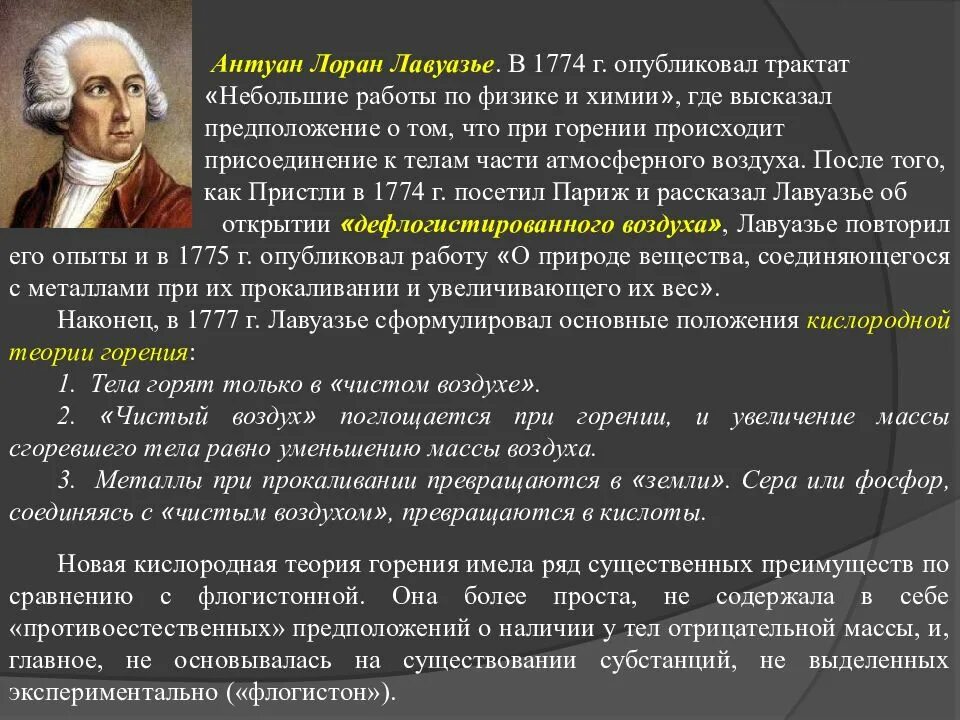 Антуан Лоран Лавуазье. В 1774 г. опубликовал трактат «Небольшие работы по физике и химии», где высказал предположение о том, что при горении происходит присоединение к телам части атмосферного воздуха. После того, как Пристли в 1774 г. посетил Париж и рассказал Лавуазье об открытии «дефлогистированного воздуха», Лавуазье повторил его опыты и в 1775 г. опубликовал работу «О природе вещества, соединяющегося с металлами при их прокаливании и увеличивающего их вес».

Наконец, в 1777 г. Лавуазье сформулировал основные положения кислородной теории горения:

1. Тела горят только в «чистом воздухе».

2. «Чистый воздух» поглощается при горении, и увеличение массы сгоревшего тела равно уменьшению массы воздуха.

3. Металлы при прокаливании превращаются в «земли». Сера или фосфор, соединяясь с «чистым воздухом», превращаются в кислоты.

Новая кислородная теория горения имела ряд существенных преимуществ по сравнению с флогистонной. Она более проста, не содержала в себе «противоестественных» предположений о наличии у тел отрицательной массы, и, главное, не основывалась на существовании субстанций, не выделенных экспериментально («флогистон»).